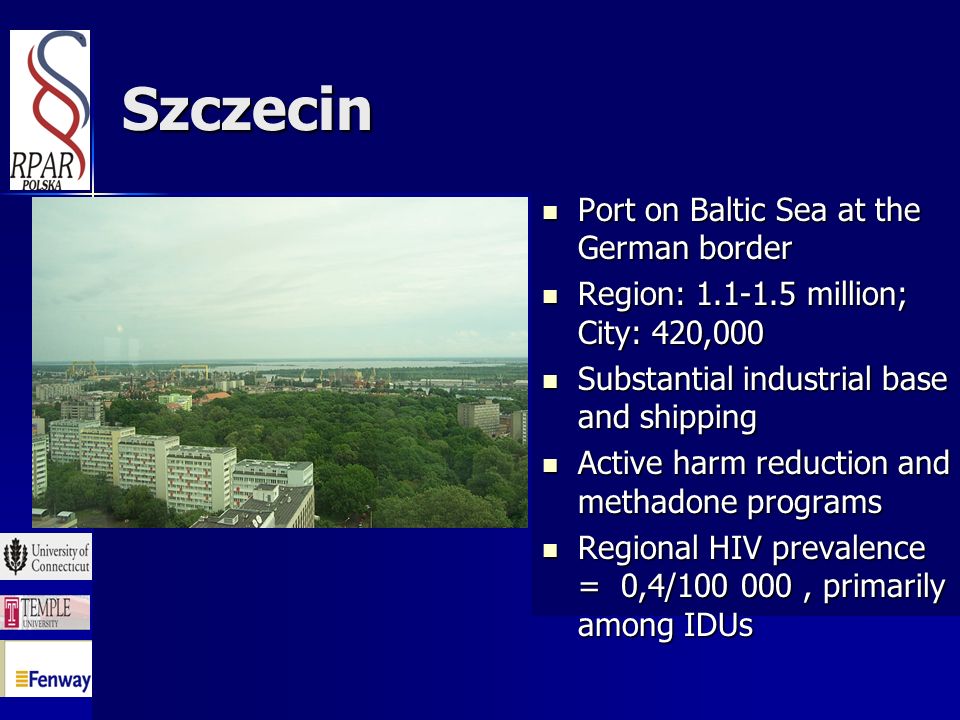 RPAR
POLSKA

Szczecin

- Port on Baltic Sea at the German border
- Region: 1.1-1.5 million; City: 420,000
- Substantial industrial base and shipping
- Active harm reduction and methadone programs
- Regional HIV prevalence = 0,4/100 000 , primarily among IDUs

University of Connecticut

TEMPLE UNIVERSITY

Fenway